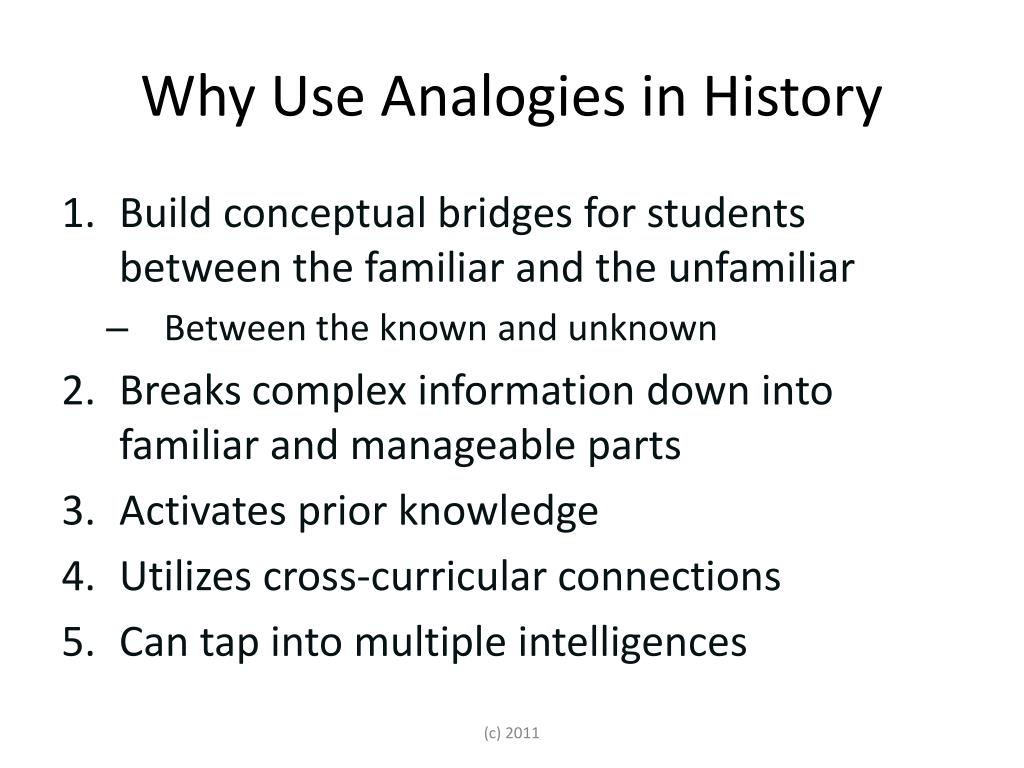 Why Use Analogies in History

1. Build conceptual bridges for students between the familiar and the unfamiliar
– Between the known and unknown
2. Breaks complex information down into familiar and manageable parts
3. Activates prior knowledge
4. Utilizes cross-curricular connections
5. Can tap into multiple intelligences

(c) 2011